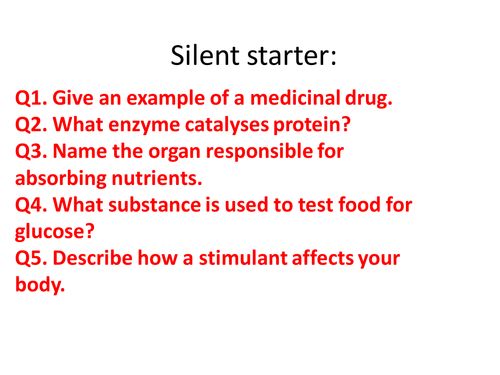 Silent starter:

Q1. Give an example of a medicinal drug.
Q2. What enzyme catalyses protein?
Q3. Name the organ responsible for absorbing nutrients.
Q4. What substance is used to test food for glucose?
Q5. Describe how a stimulant affects your body.